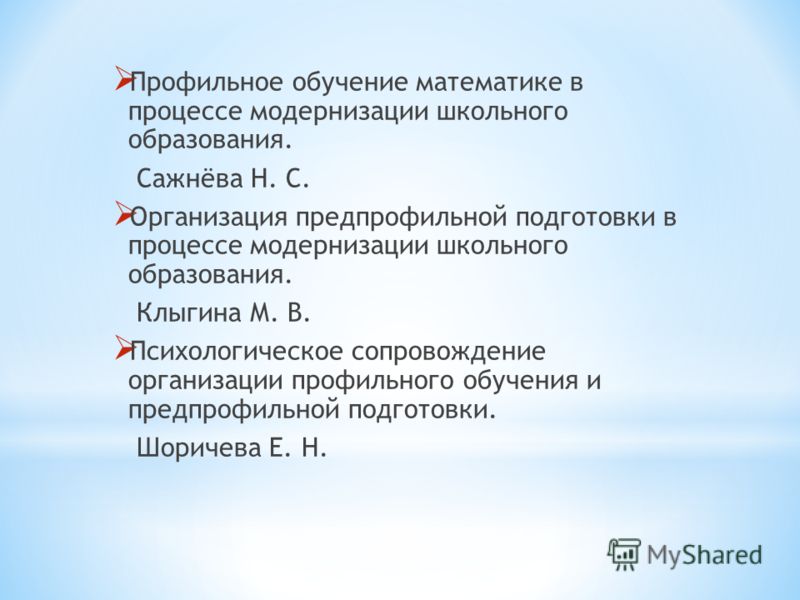 Профильное обучение математике в процессе модернизации школьного образования.

Сажнёва Н. С.

Организация предпрофильной подготовки в процессе модернизации школьного образования.

Клыгина М. В.

Психологическое сопровождение организации профильного обучения и предпрофильной подготовки.

Шоричева Е. Н.

MyShared